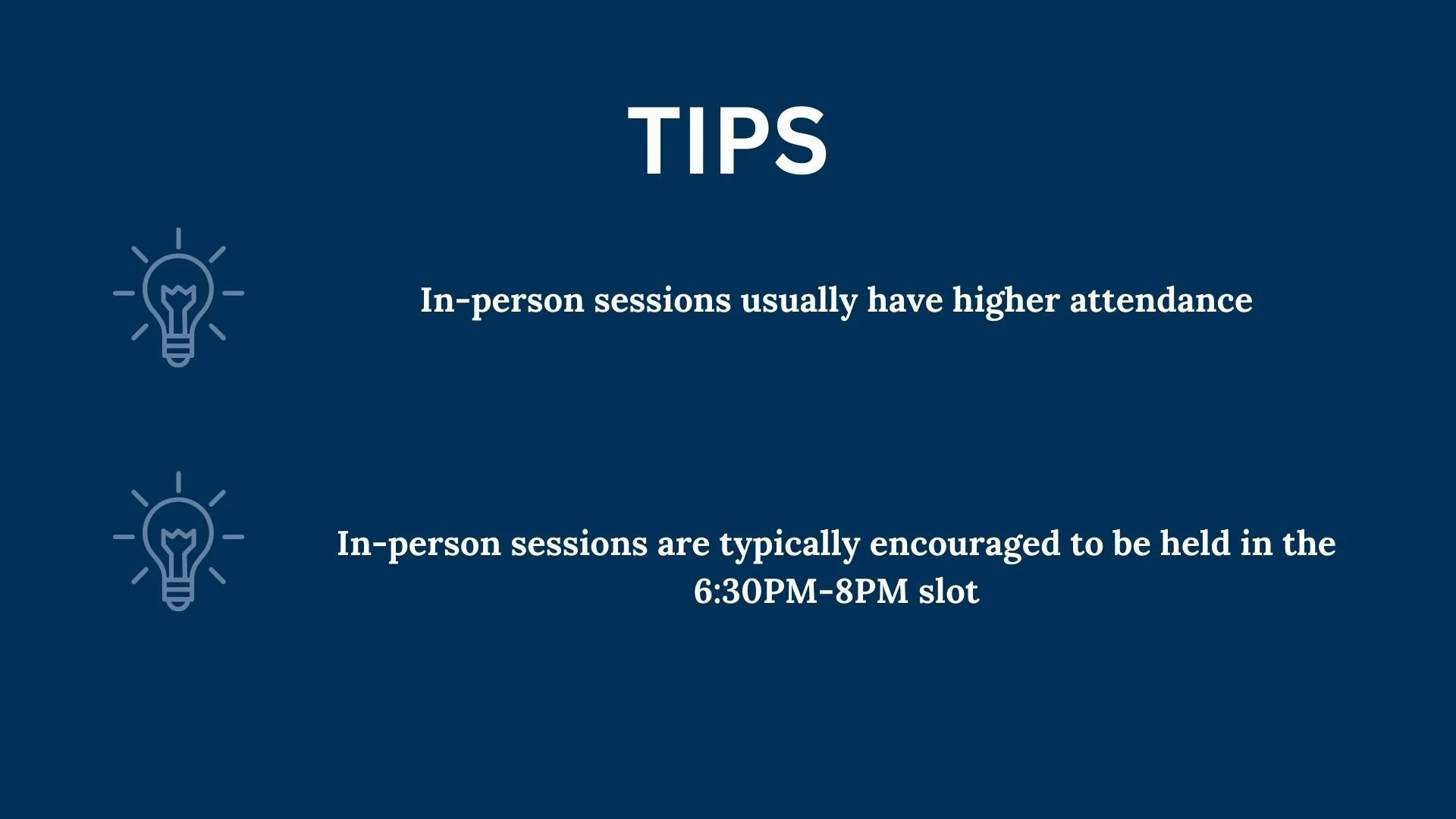 TIPS

In-person sessions usually have higher attendance

In-person sessions are typically encouraged to be held in the 6:30PM-8PM slot